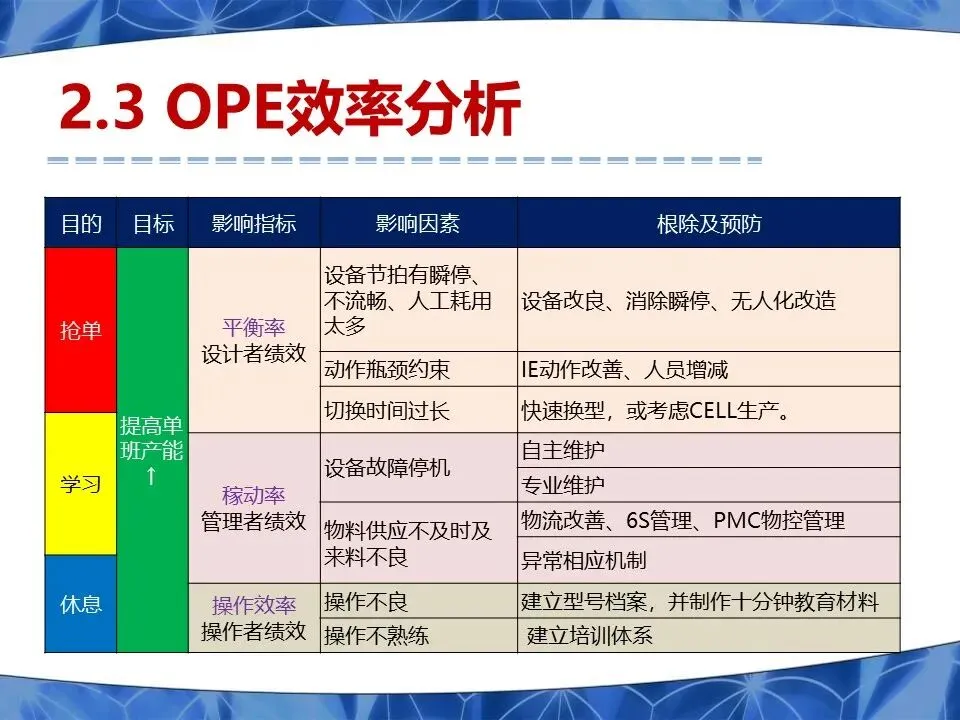 2.3 OPE效率分析

| 目的 | 目标 | 影响指标 | 影响因素 | 根除及预防 |
|---|---|---|---|---|
| 抢单 | 提高单班产能↑ | 平衡率 设计者绩效 | 设备节拍有瞬停、不流畅、人工耗用太多 | 设备改良、消除瞬停、无人化改造 |
| | | | 动作瓶颈约束 | IE动作改善、人员增减 |
| | | | 切换时间过长 | 快速换型，或考虑CELL生产。 |
| 学习 | | 稼动率 管理者绩效 | 设备故障停机 | 自主维护 |
| | | | | 专业维护 |
| | | | 物料供应不及时及来料不良 | 物流改善、6S管理、PMC物控管理 |
| | | | | 异常相应机制 |
| 休息 | | 操作效率 操作者绩效 | 操作不良 | 建立型号档案，并制作十分钟教育材料 |
| | | | 操作不熟练 | 建立培训体系 |